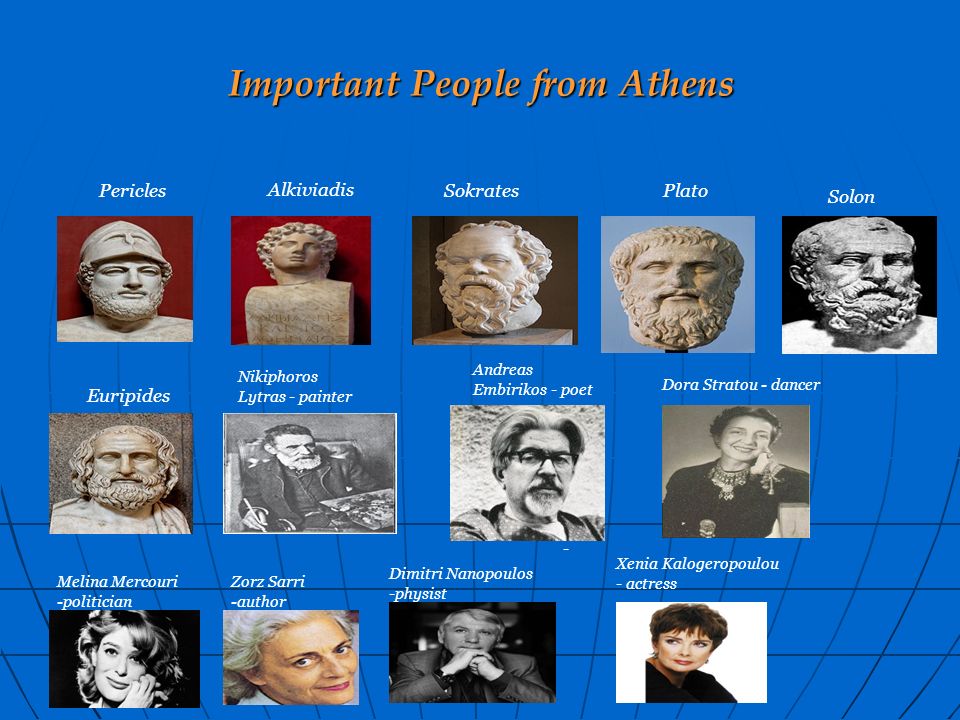 Important People from Athens

Pericles

Alkiviadis

Sokrates

Plato

Solon

Euripides

Nikiphoros Lytras - painter

Andreas Embirikos - poet

Dora Stratou - dancer

-

Melina Mercouri -politician

Zorz Sarri -author

Dimitri Nanopoulos -physist

Xenia Kalogeropoulou – actress